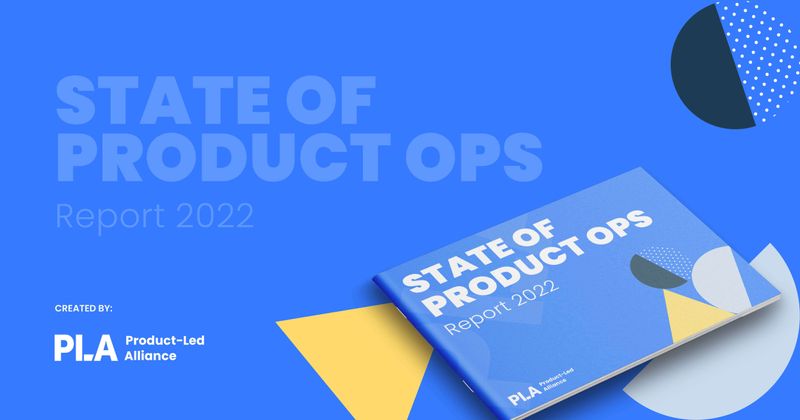 STATE OF PRODUCT OPS

Report 2022

CREATED BY:

PLA Product-Led Alliance

STATE OF PRODUCT OPS

Report 2022

PLA Product-Led Alliance